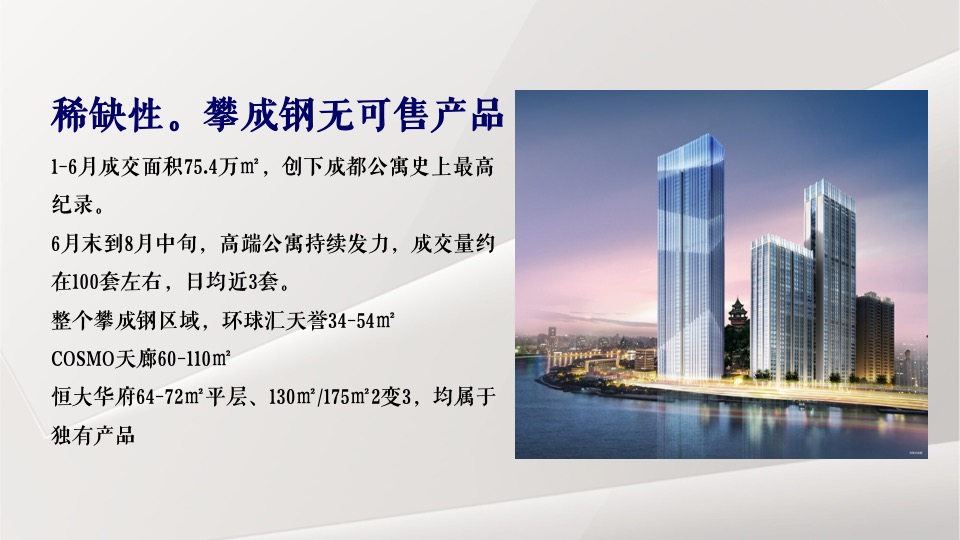 稀缺性。攀成钢无可售产品

1-6月成交面积75.4万㎡，创下成都公寓史上最高纪录。

6月末到8月中旬，高端公寓持续发力，成交量约在100套左右，日均近3套。

整个攀成钢区域，环球汇天誉34-54㎡

COSMO天廊60-110㎡

恒大华府64-72㎡平层、130㎡/175㎡2变3，均属于独有产品